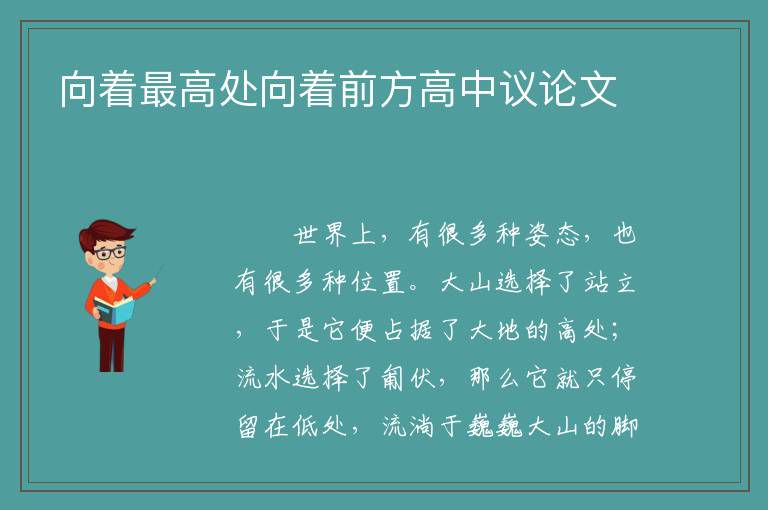 向着最高处向着前方高中议论文

世界上，有很多种姿态，也有很多种位置。大山选择了站立，于是它便占据了大地的高处；流水选择了匍伏，那么它就只停留在低处，流淌于巍巍大山的脚